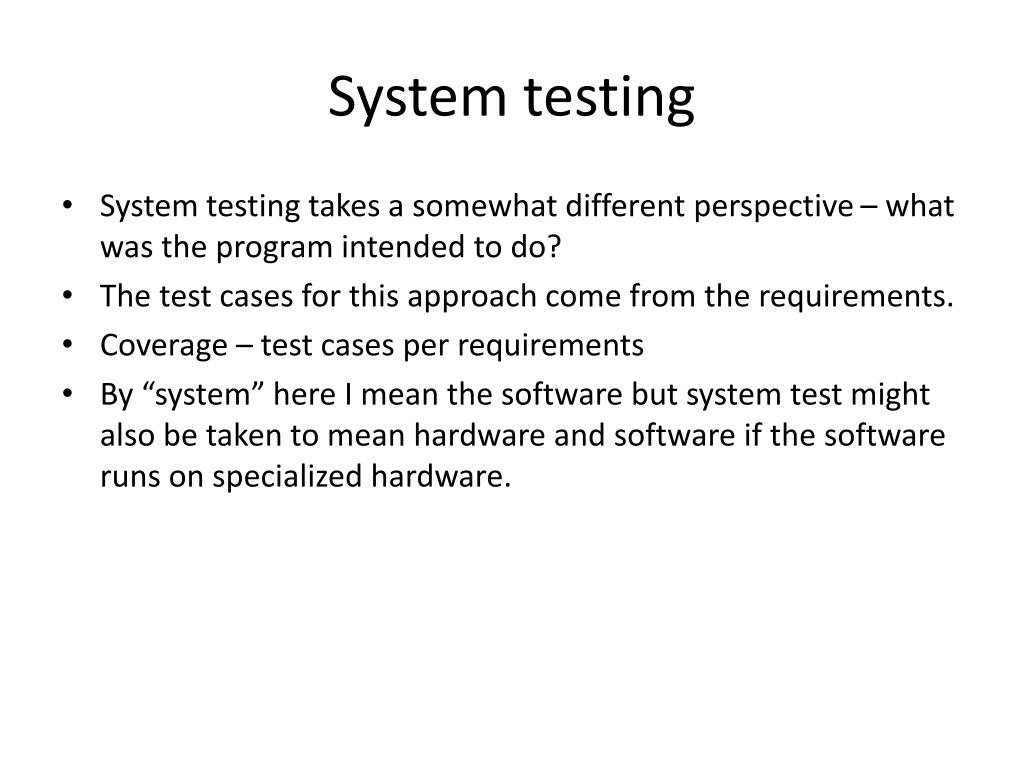 System testing

• System testing takes a somewhat different perspective – what was the program intended to do?
• The test cases for this approach come from the requirements.
• Coverage – test cases per requirements
• By “system” here I mean the software but system test might also be taken to mean hardware and software if the software runs on specialized hardware.